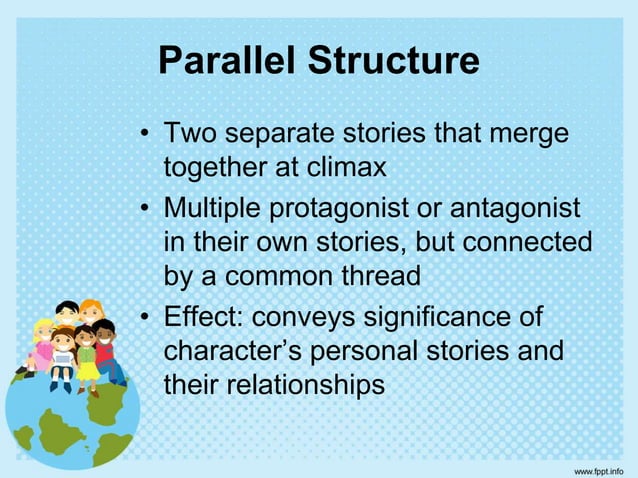 Parallel Structure

• Two separate stories that merge together at climax
• Multiple protagonist or antagonist in their own stories, but connected by a common thread
• Effect: conveys significance of character's personal stories and their relationships

www.fppt.info